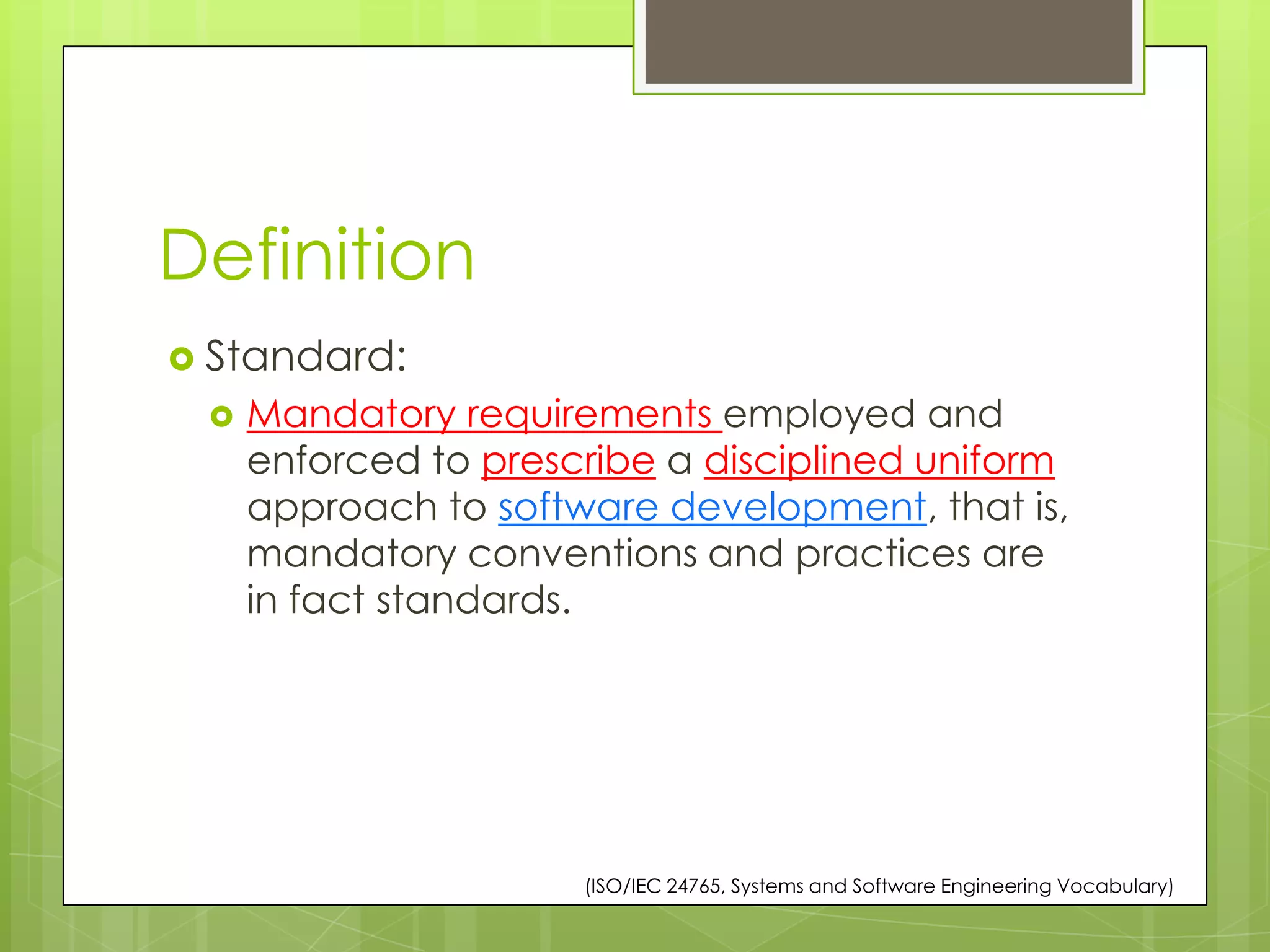 Definition

Standard:

Mandatory requirements employed and enforced to prescribe a disciplined uniform approach to software development, that is, mandatory conventions and practices are in fact standards.

(ISO/IEC 24765, Systems and Software Engineering Vocabulary)